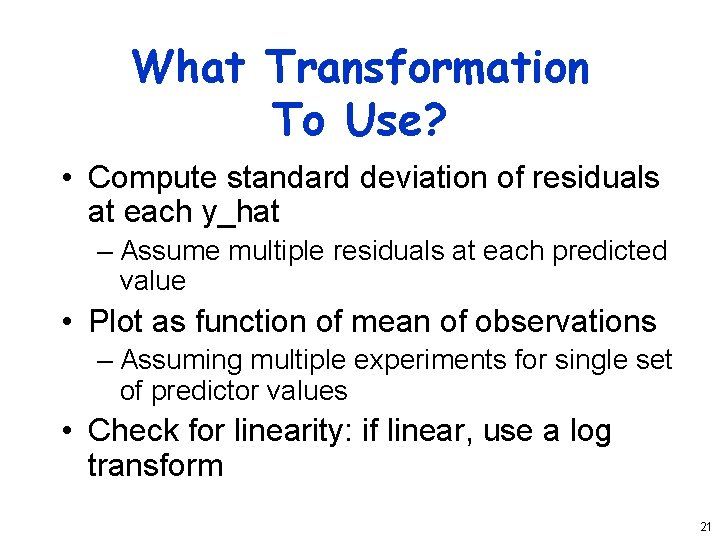 What Transformation To Use?

• Compute standard deviation of residuals at each y_hat
– Assume multiple residuals at each predicted value
• Plot as function of mean of observations
– Assuming multiple experiments for single set of predictor values
• Check for linearity: if linear, use a log transform

21